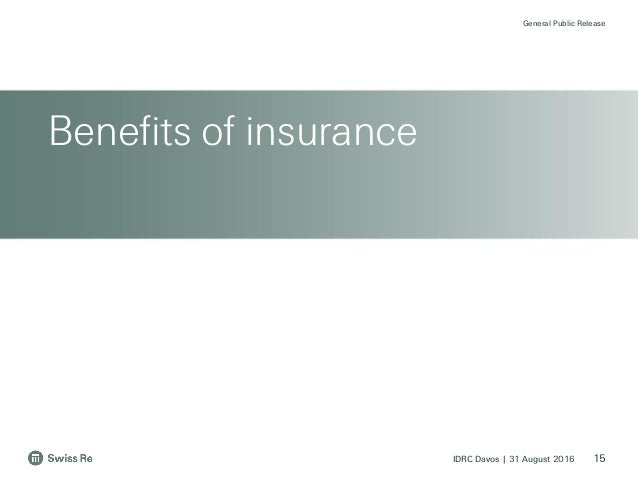 General Public Release

Benefits of insurance

Swiss Re

IDRC Davos | 31 August 2016 15